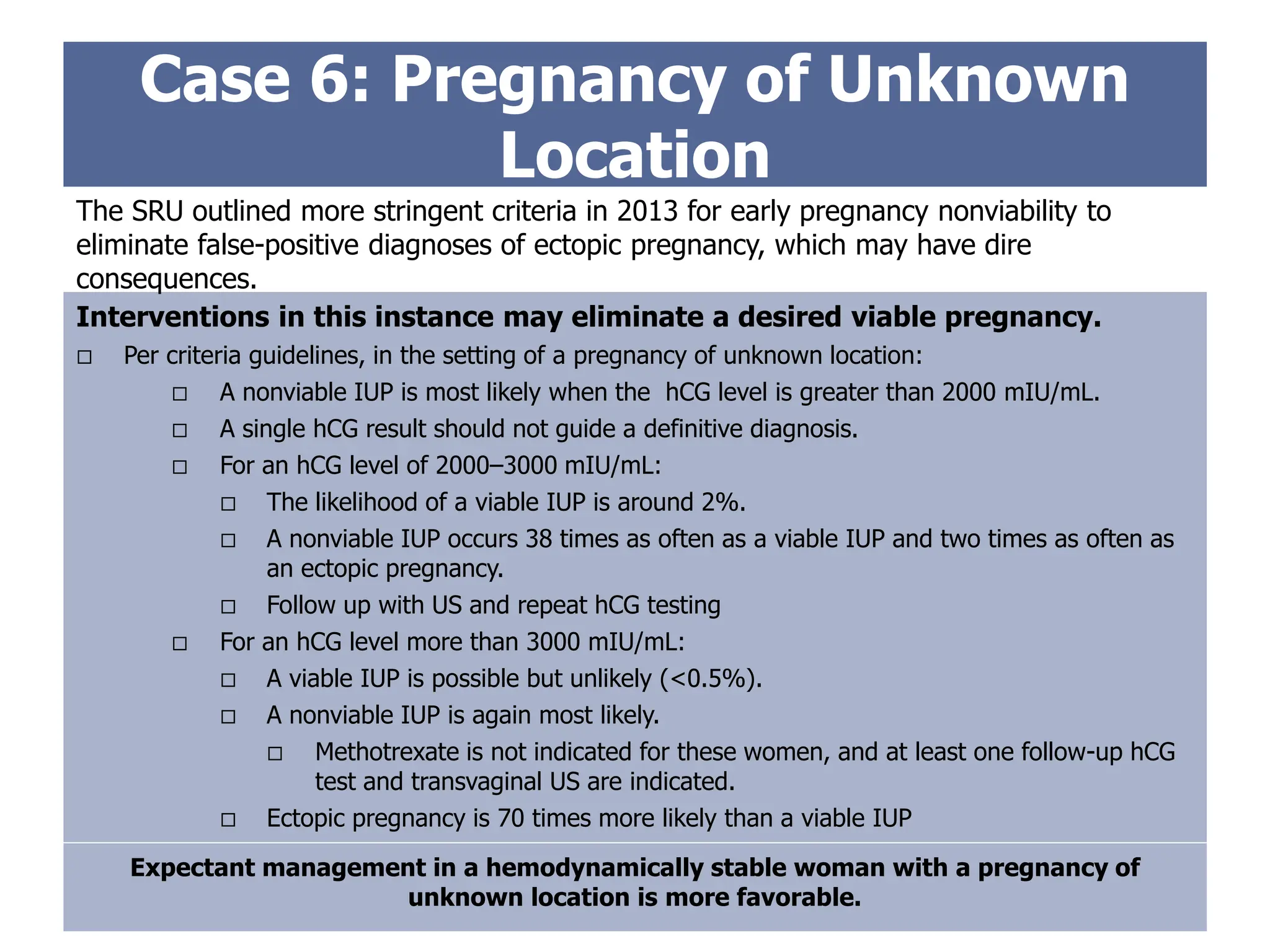 Case 6: Pregnancy of Unknown Location

The SRU outlined more stringent criteria in 2013 for early pregnancy nonviability to eliminate false-positive diagnoses of ectopic pregnancy, which may have dire consequences.

Interventions in this instance may eliminate a desired viable pregnancy.

□ Per criteria guidelines, in the setting of a pregnancy of unknown location:
□ A nonviable IUP is most likely when the hCG level is greater than 2000 mIU/mL.
□ A single hCG result should not guide a definitive diagnosis.
□ For an hCG level of 2000–3000 mIU/mL:
□ The likelihood of a viable IUP is around 2%.
□ A nonviable IUP occurs 38 times as often as a viable IUP and two times as often as an ectopic pregnancy.
□ Follow up with US and repeat hCG testing
□ For an hCG level more than 3000 mIU/mL:
□ A viable IUP is possible but unlikely (<0.5%).
□ A nonviable IUP is again most likely.
□ Methotrexate is not indicated for these women, and at least one follow-up hCG test and transvaginal US are indicated.
□ Ectopic pregnancy is 70 times more likely than a viable IUP

Expectant management in a hemodynamically stable woman with a pregnancy of unknown location is more favorable.